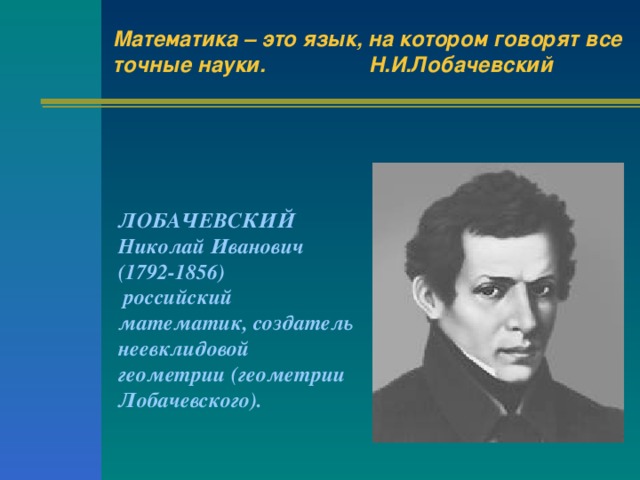 Математика – это язык, на котором говорят все точные науки. Н.И.Лобачевский

ЛОБАЧЕВСКИЙ Николай Иванович (1792-1856) российский математик, создатель неевклидовой геометрии (геометрии Лобачевского).